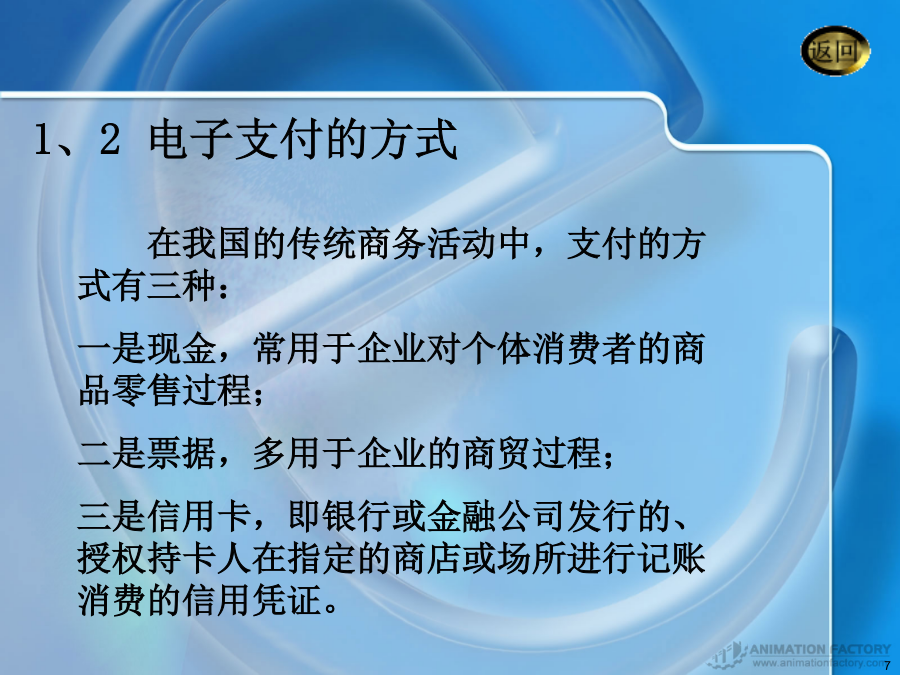 返回

1、2 电子支付的方式

在我国的传统商务活动中，支付的方式有三种：

一是现金，常用于企业对个体消费者的商品零售过程；

二是票据，多用于企业的商贸过程；

三是信用卡，即银行或金融公司发行的、授权持卡人在指定的商店或场所进行记账消费的信用凭证。

ANIMATION FACTORY
www.animationfactory.com

7